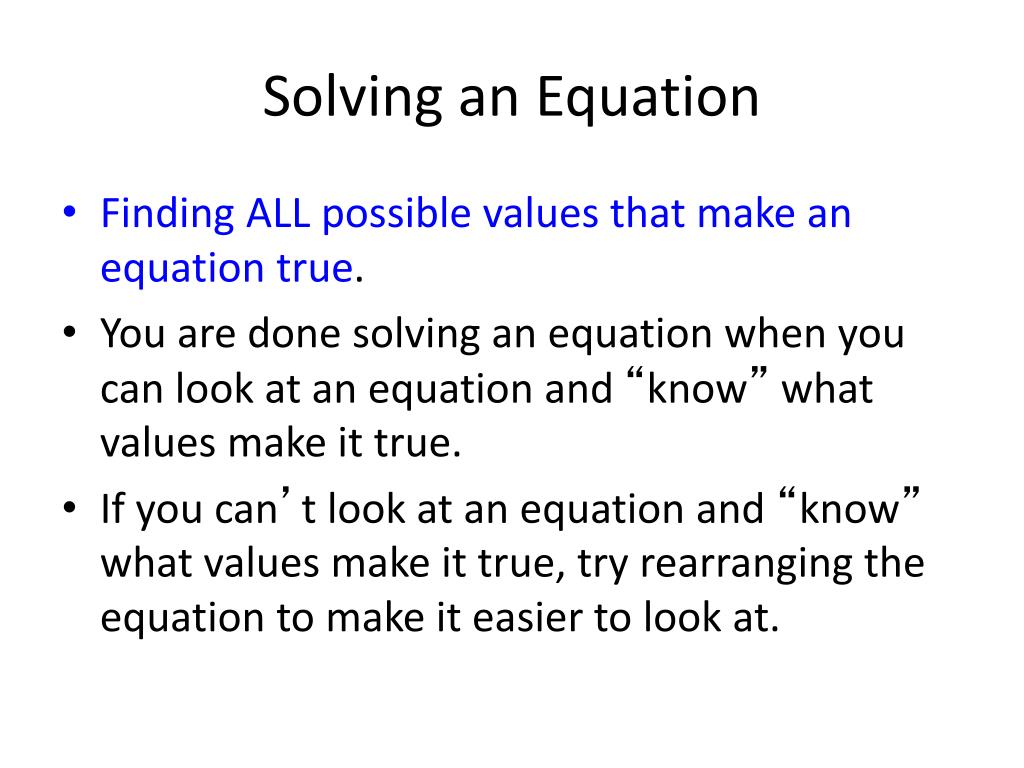 Solving an Equation

• Finding ALL possible values that make an equation true.

• You are done solving an equation when you can look at an equation and “know” what values make it true.

• If you can’t look at an equation and “know” what values make it true, try rearranging the equation to make it easier to look at.